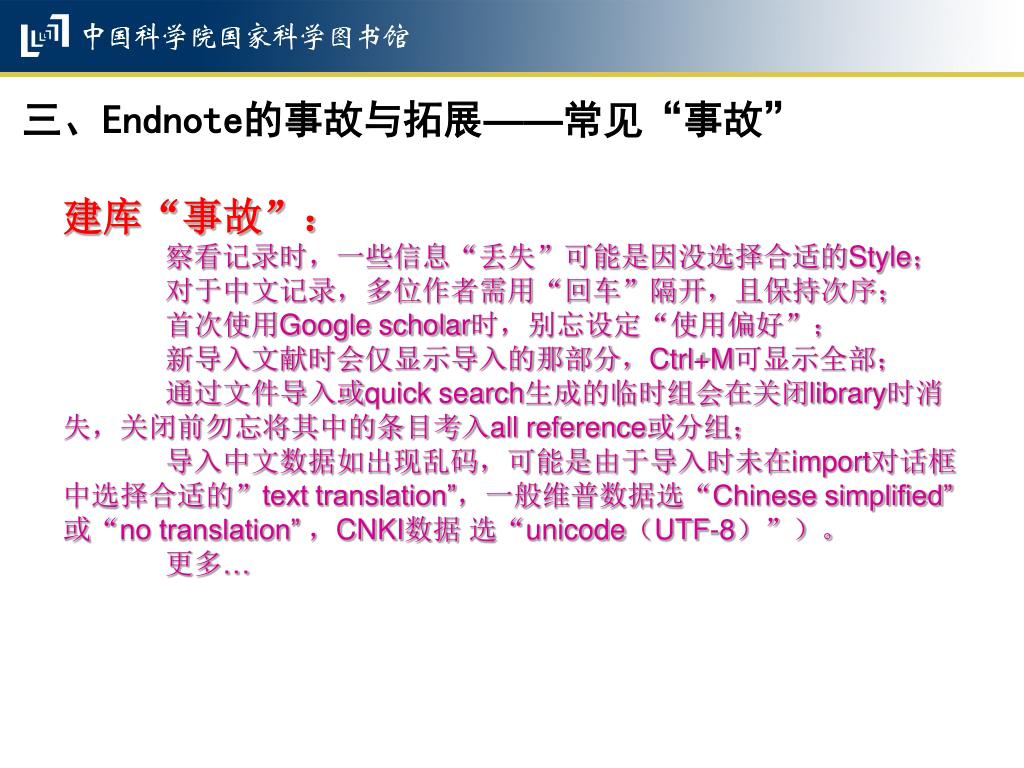 中国科学院国家科学图书馆

三、Endnote的事故与拓展——常见“事故”

建库“事故”：

察看记录时，一些信息“丢失”可能是因没选择合适的Style；

对于中文记录，多位作者需用“回车”隔开，且保持次序；

首次使用Google scholar时，别忘设定“使用偏好”；

新导入文献时会仅显示导入的那部分，Ctrl+M可显示全部；

通过文件导入或quick search生成的临时组会在关闭library时消失，关闭前勿忘将其中的条目考入all reference或分组；

导入中文数据如出现乱码，可能是由于导入时未在import对话框中选择合适的”text translation”，一般维普数据选“Chinese simplified”或“no translation”，CNKI数据 选“unicode（UTF-8）”）。

更多…